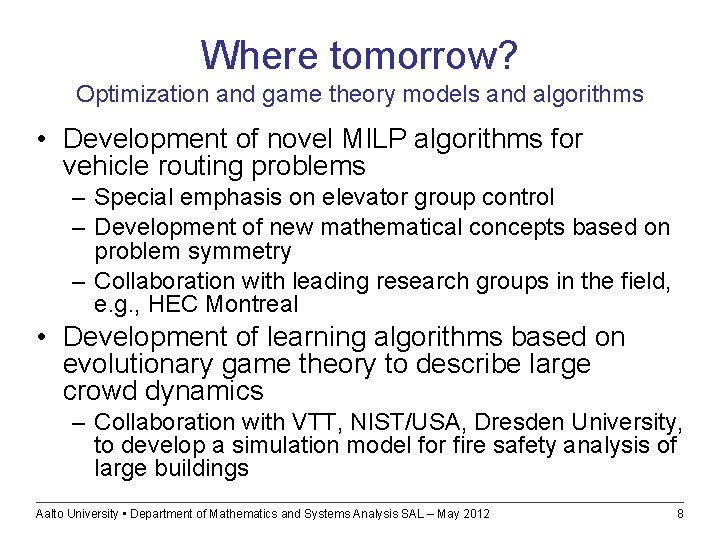 Where tomorrow?
Optimization and game theory models and algorithms

• Development of novel MILP algorithms for vehicle routing problems
– Special emphasis on elevator group control
– Development of new mathematical concepts based on problem symmetry
– Collaboration with leading research groups in the field, e.g., HEC Montreal

• Development of learning algorithms based on evolutionary game theory to describe large crowd dynamics
– Collaboration with VTT, NIST/USA, Dresden University, to develop a simulation model for fire safety analysis of large buildings

Aalto University ▪ Department of Mathematics and Systems Analysis SAL – May 2012 8